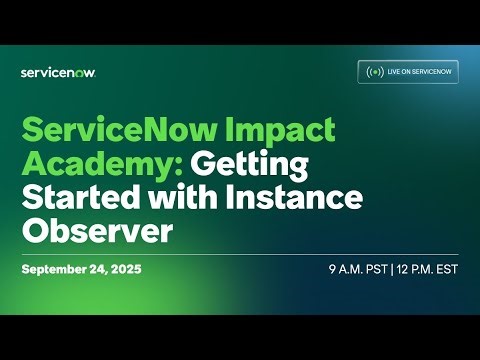 servicenow.

LIVE ON SERVICENOW

ServiceNow Impact Academy: Getting Started with Instance Observer

September 24, 2025

9 A.M. PST | 12 P.M. EST